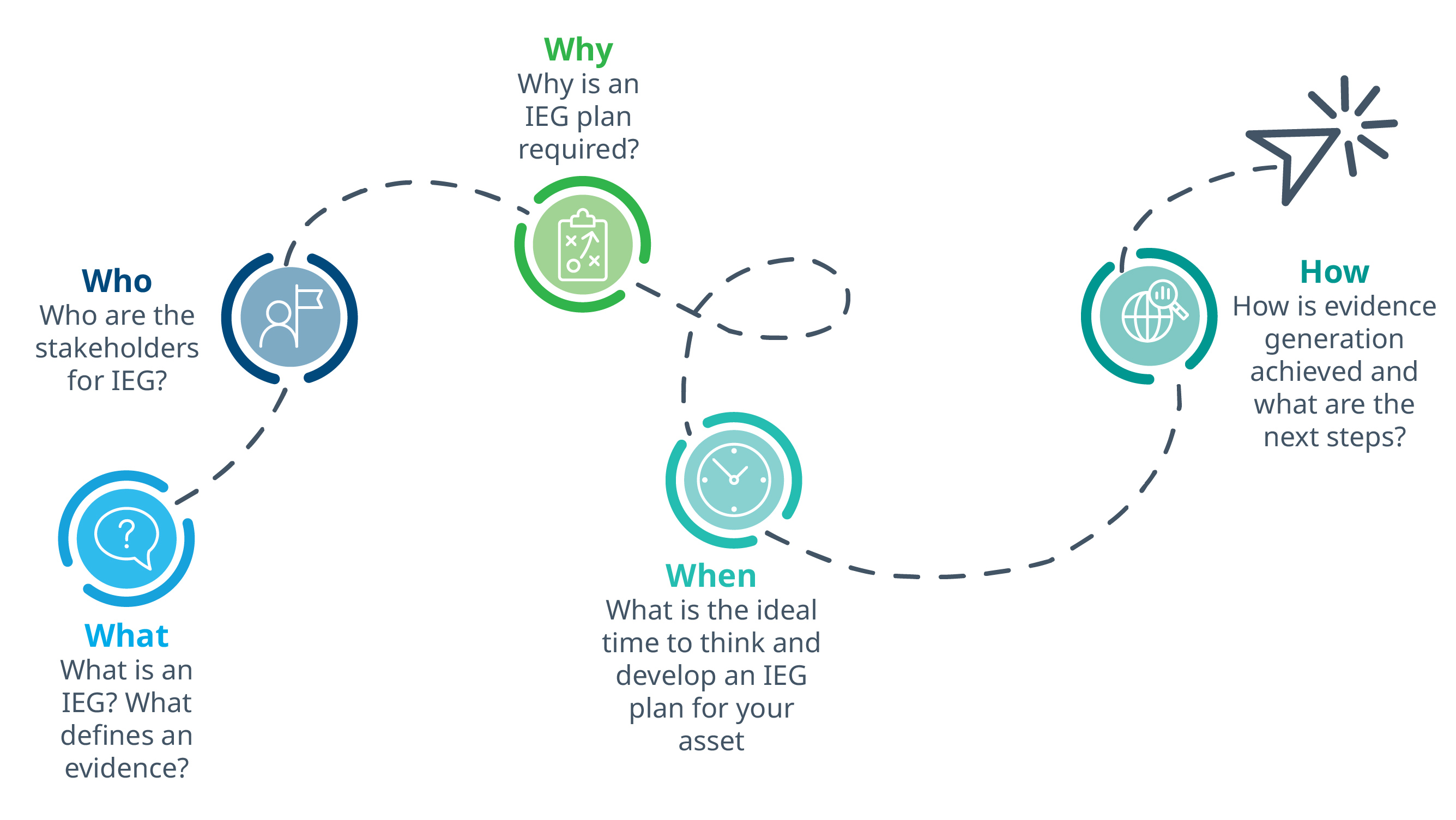 What
What is an IEG? What defines an evidence?

Who
Who are the stakeholders for IEG?

Why
Why is an IEG plan required?

When
What is the ideal time to think and develop an IEG plan for your asset

How
How is evidence generation achieved and what are the next steps?